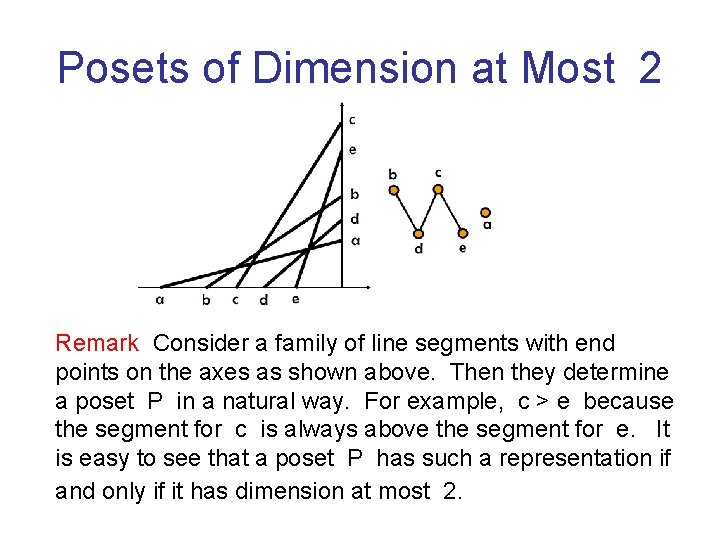 Posets of Dimension at Most 2

c
e
b
d
a
a b c d e

b c
d e
a

Remark Consider a family of line segments with end points on the axes as shown above. Then they determine a poset P in a natural way. For example, c > e because the segment for c is always above the segment for e. It is easy to see that a poset P has such a representation if and only if it has dimension at most 2.